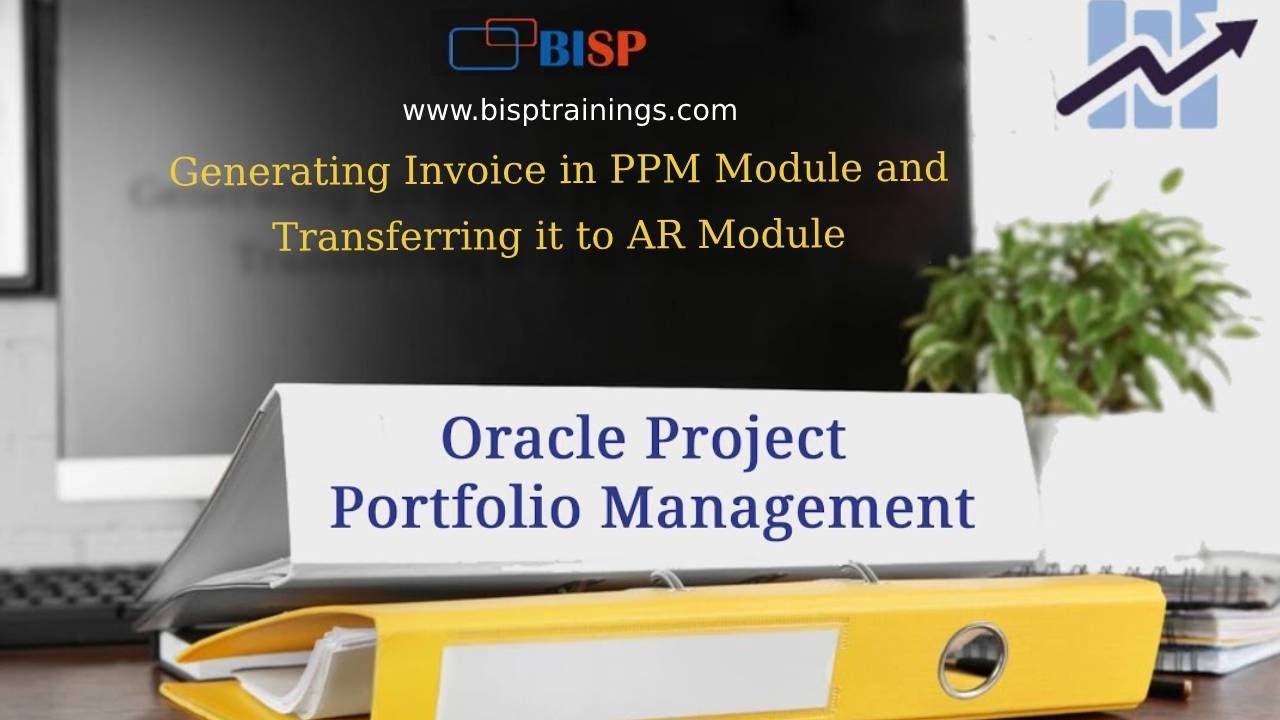 BISP

www.bisptrainings.com

Generating Invoice in PPM Module and Transferring it to AR Module

Oracle Project Portfolio Management